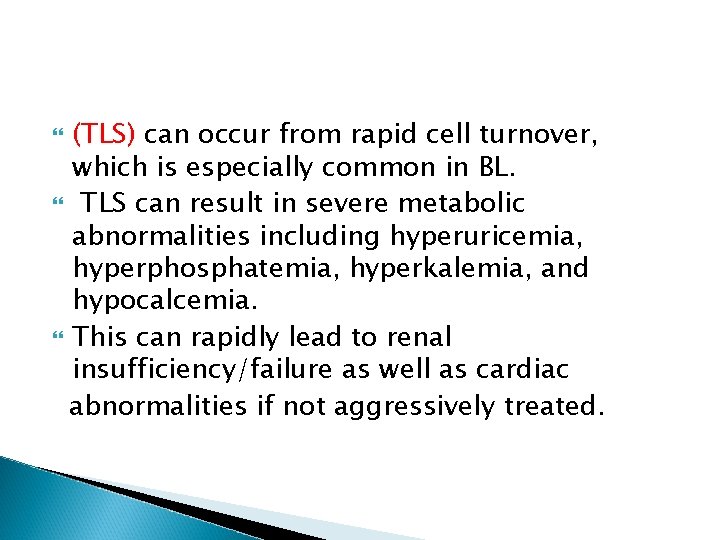 (TLS) can occur from rapid cell turnover, which is especially common in BL.

TLS can result in severe metabolic abnormalities including hyperuricemia, hyperphosphatemia, hyperkalemia, and hypocalcemia.

This can rapidly lead to renal insufficiency/failure as well as cardiac abnormalities if not aggressively treated.